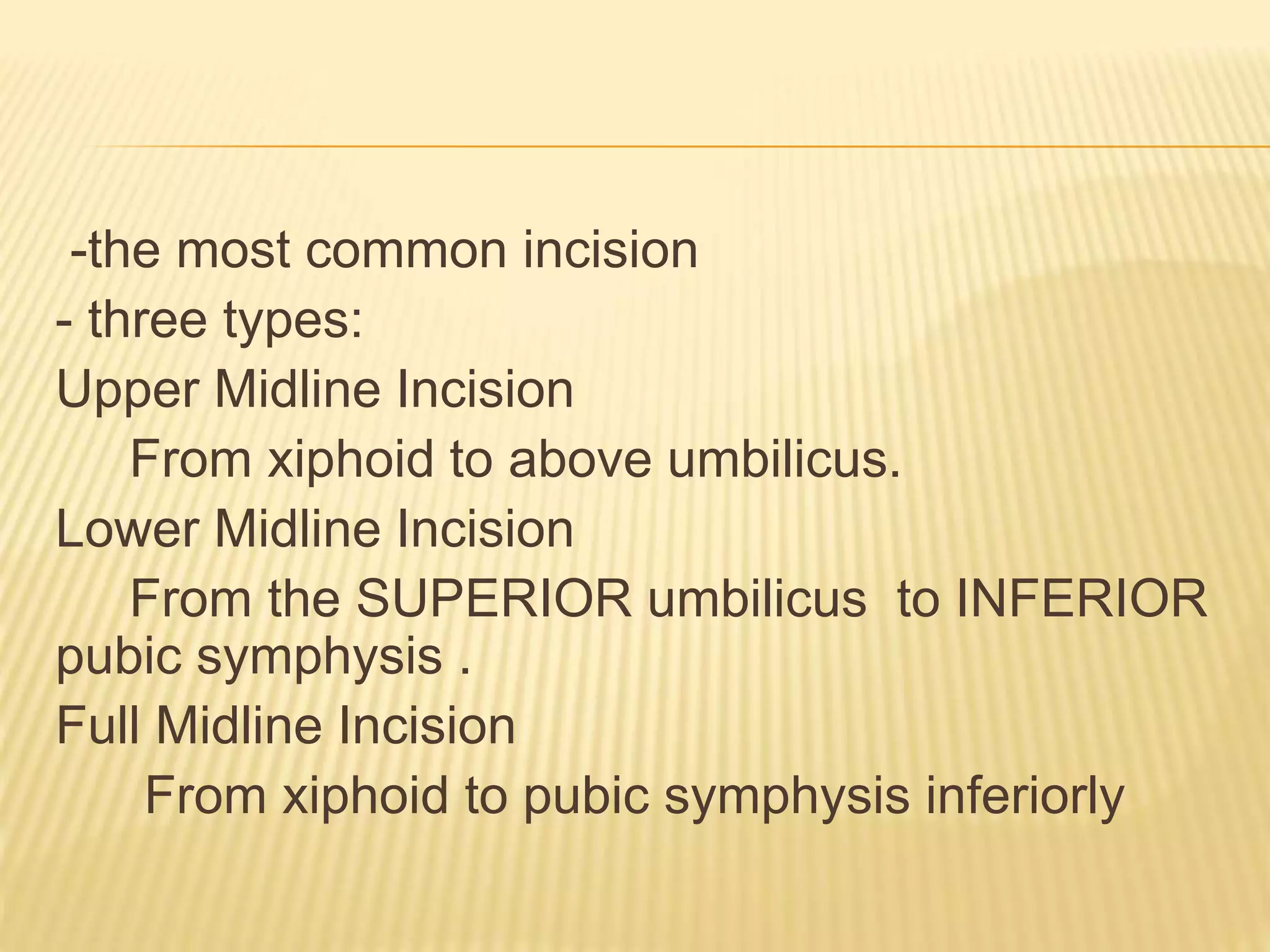 -the most common incision
- three types:
Upper Midline Incision
From xiphoid to above umbilicus.
Lower Midline Incision
From the SUPERIOR umbilicus to INFERIOR pubic symphysis .
Full Midline Incision
From xiphoid to pubic symphysis inferiorly